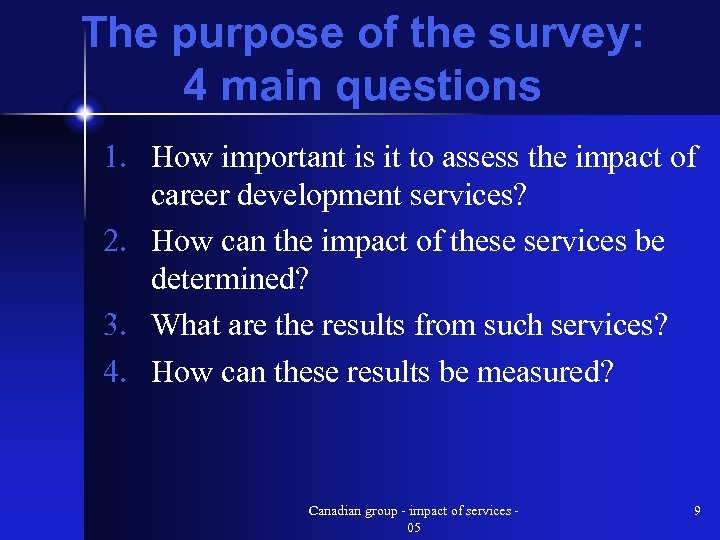 The purpose of the survey: 4 main questions

1. How important is it to assess the impact of career development services?
2. How can the impact of these services be determined?
3. What are the results from such services?
4. How can these results be measured?

Canadian group - impact of services - 05

9